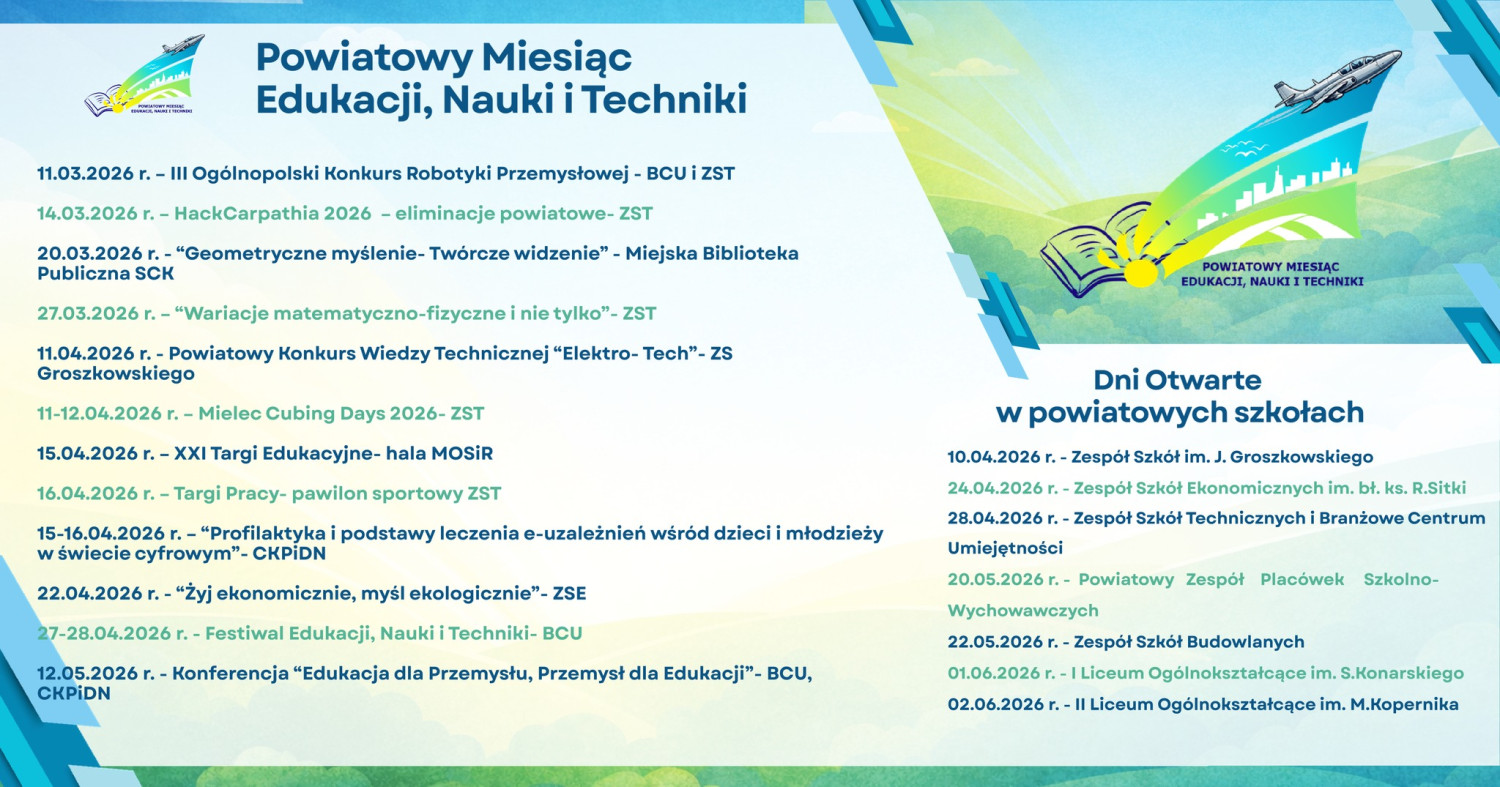 POWIATOWY MIESIĄC EDUKACJI, NAUKI I TECHNIKI

Powiatowy Miesiąc Edukacji, Nauki i Techniki

11.03.2026 r. – III Ogólnopolski Konkurs Robotyki Przemysłowej - BCU i ZST

14.03.2026 r. – HackCarpathia 2026 – eliminacje powiatowe- ZST

20.03.2026 r. - “Geometryczne myślenie- Twórcze widzenie” - Miejska Biblioteka Publiczna SCK

27.03.2026 r. – “Wariacje matematyczno-fizyczne i nie tylko”- ZST

11.04.2026 r. - Powiatowy Konkurs Wiedzy Technicznej “Elektro- Tech”- ZS Groszkowskiego

11-12.04.2026 r. – Mielec Cubing Days 2026- ZST

15.04.2026 r. – XXI Targi Edukacyjne- hala MOSiR

16.04.2026 r. – Targi Pracy- pawilon sportowy ZST

15-16.04.2026 r. – “Profilaktyka i podstawy leczenia e-uzależnień wśród dzieci i młodzieży w świecie cyfrowym”- CKPiDN

22.04.2026 r. - “Żyj ekonomicznie, myśl ekologicznie”- ZSE

27-28.04.2026 r. - Festiwal Edukacji, Nauki i Techniki- BCU

12.05.2026 r. - Konferencja “Edukacja dla Przemysłu, Przemysł dla Edukacji”- BCU, CKPiDN

POWIATOWY MIESIĄC EDUKACJI, NAUKI I TECHNIKI

Dni Otwarte w powiatowych szkołach

10.04.2026 r. - Zespół Szkół im. J. Groszkowskiego

24.04.2026 r. - Zespół Szkół Ekonomicznych im. bł. ks. R.Sitki

28.04.2026 r. - Zespół Szkół Technicznych i Branżowe Centrum Umiejętności

20.05.2026 r. - Powiatowy Zespół Placówek Szkolno-Wychowawczych

22.05.2026 r. - Zespół Szkół Budowlanych

01.06.2026 r. - I Liceum Ogólnokształcące im. S.Konarskiego

02.06.2026 r. - II Liceum Ogólnokształcące im. M.Kopernika